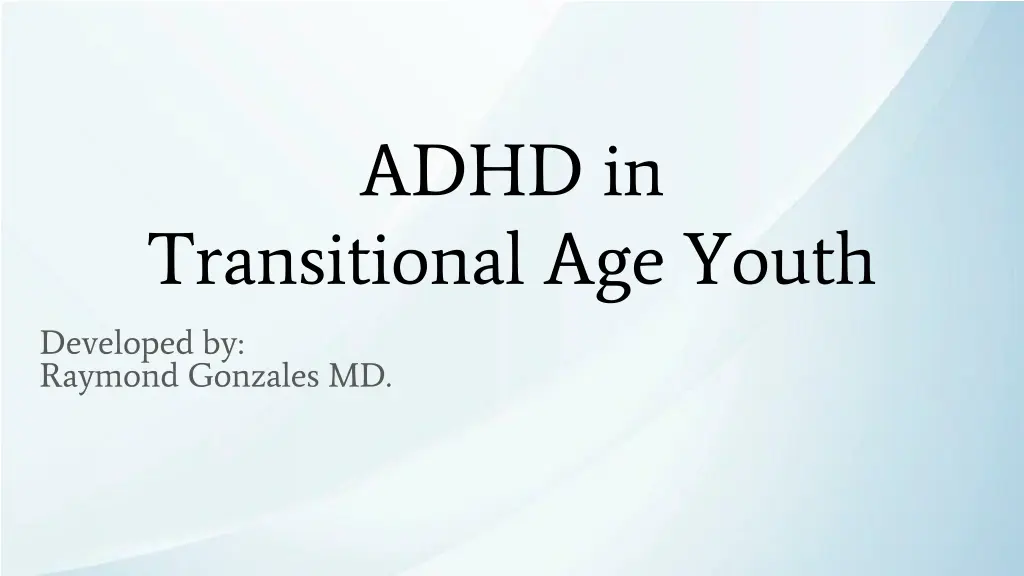 ADHD in
Transitional Age Youth

Developed by:
Raymond Gonzales MD.